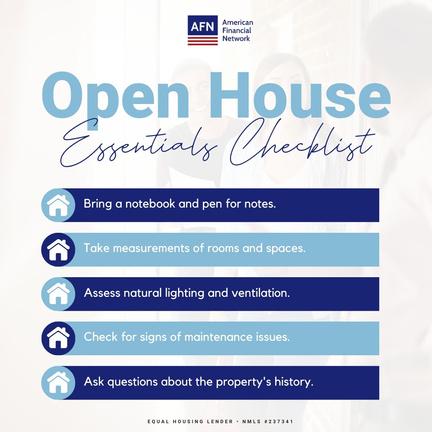 AFN American Financial Network

Open House
Essentials Checklist

Bring a notebook and pen for notes.

Take measurements of rooms and spaces.

Assess natural lighting and ventilation.

Check for signs of maintenance issues.

Ask questions about the property's history.

EQUAL HOUSING LENDER • NMLS #237341